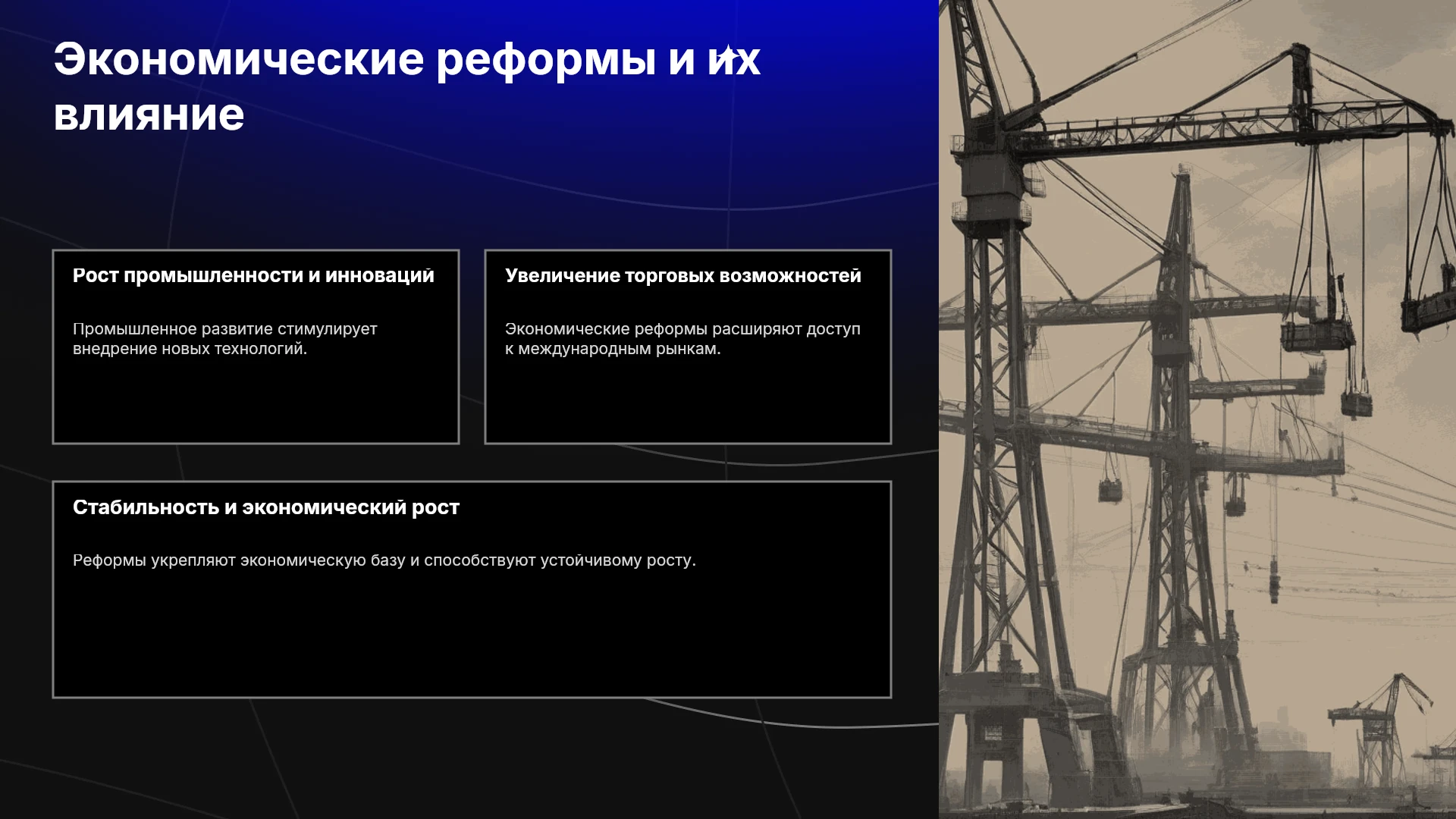 Экономические реформы и их влияние

Рост промышленности и инноваций

Промышленное развитие стимулирует внедрение новых технологий.

Увеличение торговых возможностей

Экономические реформы расширяют доступ к международным рынкам.

Стабильность и экономический рост

Реформы укрепляют экономическую базу и способствуют устойчивому росту.